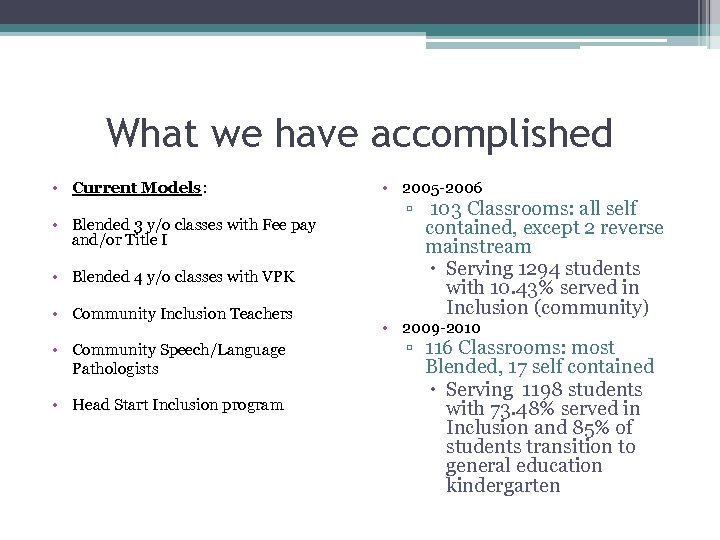 What we have accomplished

• Current Models:

• Blended 3 y/o classes with Fee pay and/or Title I

• Blended 4 y/o classes with VPK

• Community Inclusion Teachers

• Community Speech/Language Pathologists

• Head Start Inclusion program

• 2005-2006
▫ 103 Classrooms: all self contained, except 2 reverse mainstream
• Serving 1294 students with 10.43% served in Inclusion (community)
• 2009-2010
▫ 116 Classrooms: most Blended, 17 self contained
• Serving 1198 students with 73.48% served in Inclusion and 85% of students transition to general education kindergarten